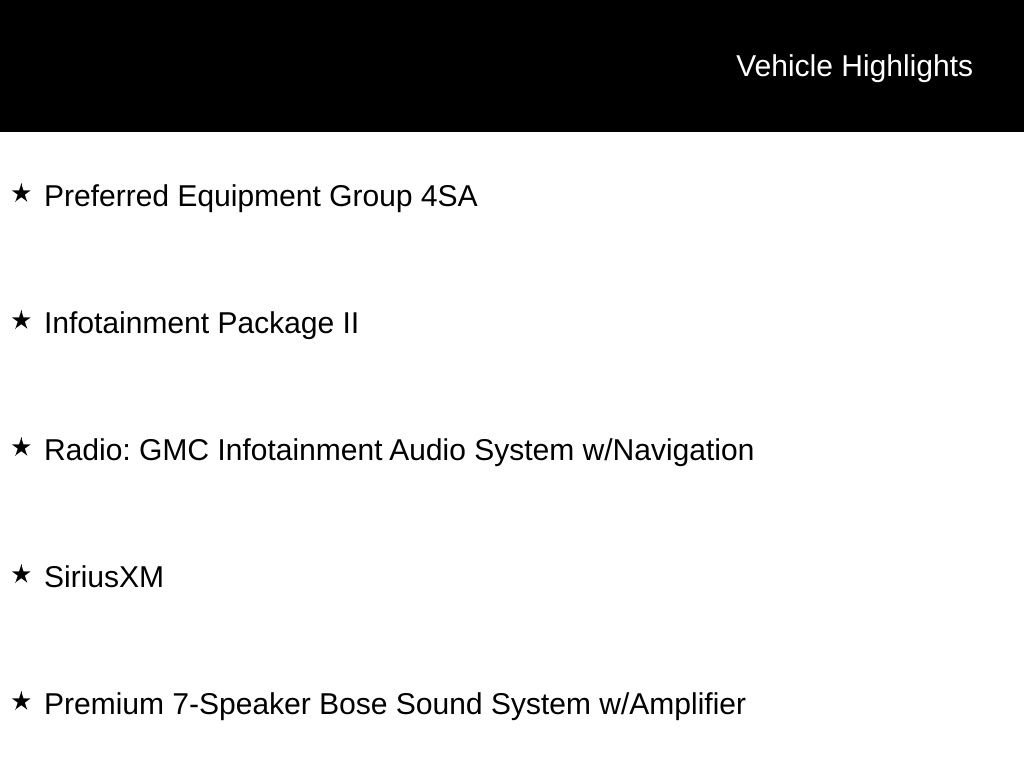 Vehicle Highlights

★ Preferred Equipment Group 4SA

★ Infotainment Package II

★ Radio: GMC Infotainment Audio System w/Navigation

★ SiriusXM

★ Premium 7-Speaker Bose Sound System w/Amplifier